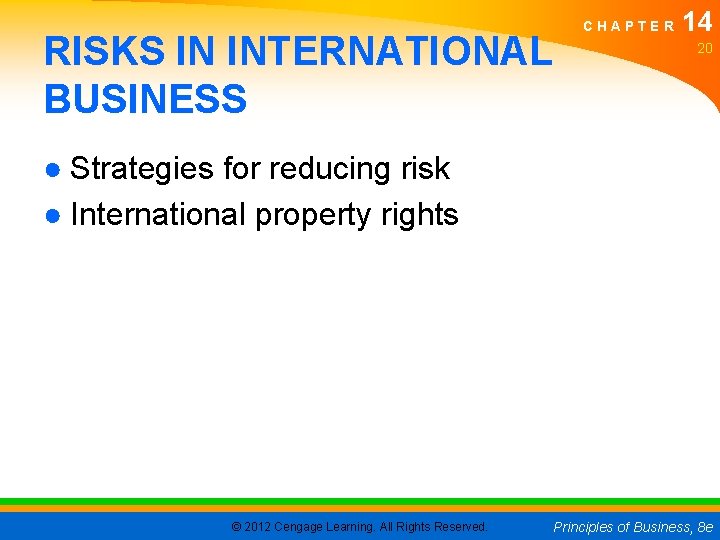 CHAPTER 14
20

RISKS IN INTERNATIONAL BUSINESS

• Strategies for reducing risk
• International property rights

© 2012 Cengage Learning. All Rights Reserved.

Principles of Business, 8e